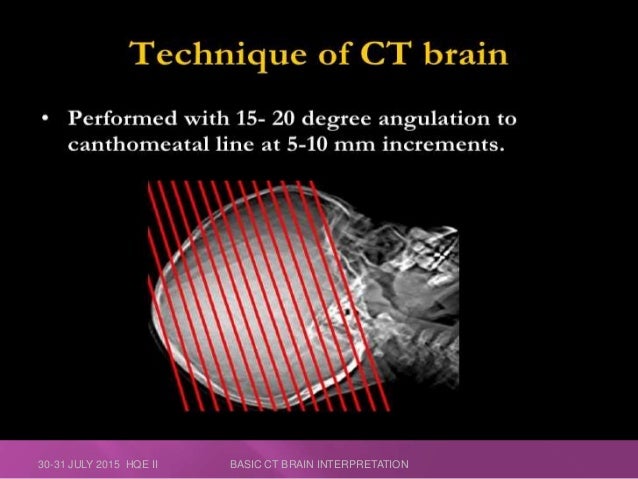 Technique of CT brain

• Performed with 15- 20 degree angulation to canthomeatal line at 5-10 mm increments.

30-31 JULY 2015 HQE II BASIC CT BRAIN INTERPRETATION